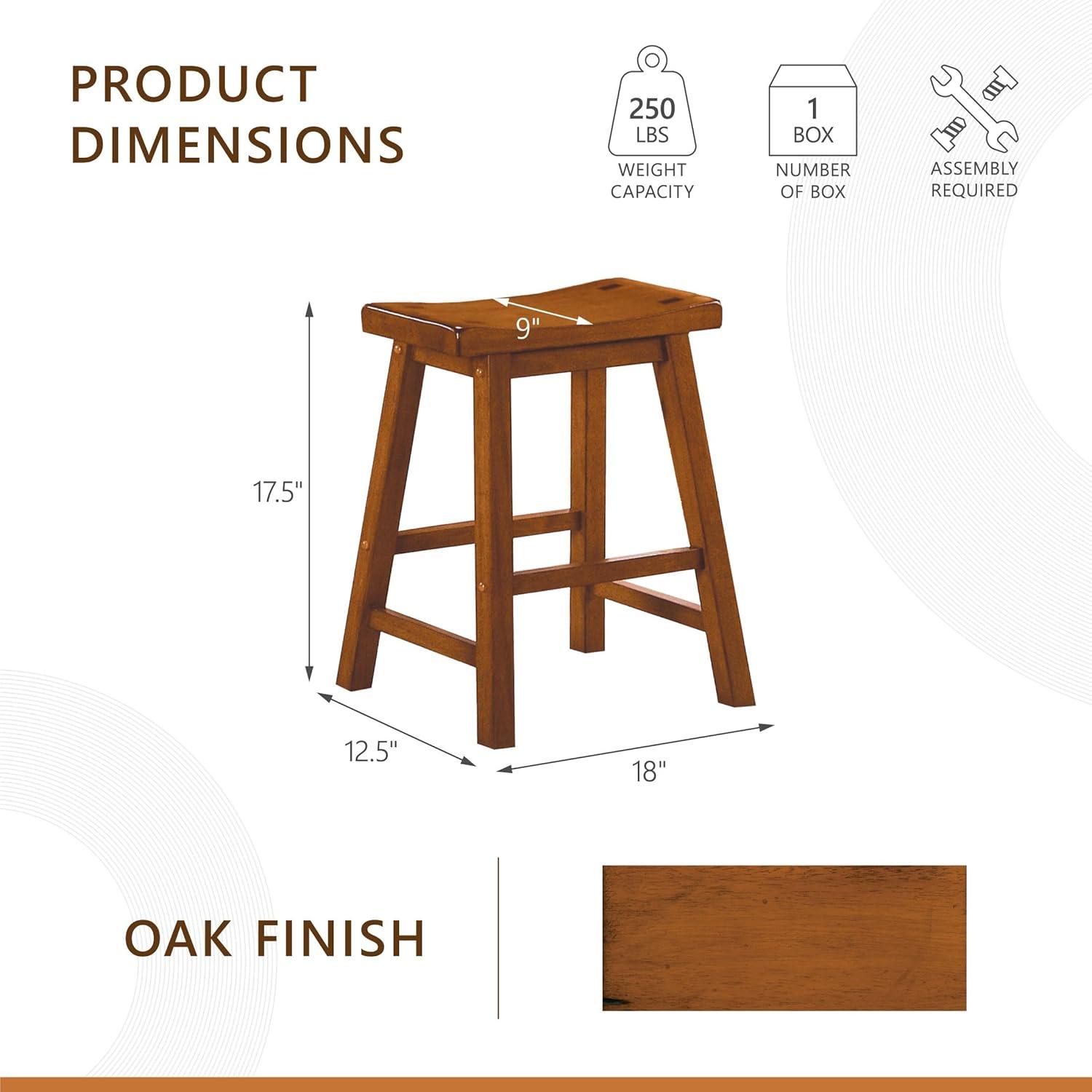 PRODUCT DIMENSIONS

250 LBS
WEIGHT CAPACITY

1 BOX
NUMBER OF BOX

ASSEMBLY REQUIRED

9"

17.5"

12.5"

18"

OAK FINISH